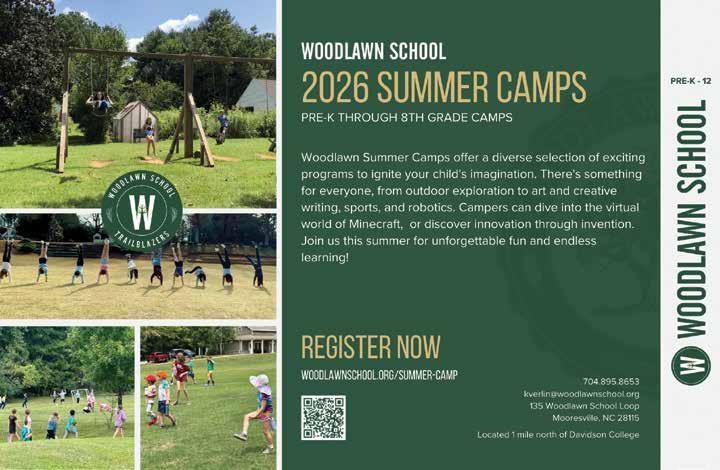 WOODLAWN SCHOOL
W
TRAILBLAZERS

WOODLAWN SCHOOL
2026 SUMMER CAMPS
PRE-K THROUGH 8TH GRADE CAMPS

Woodlawn Summer Camps offer a diverse selection of exciting programs to ignite your child's imagination. There's something for everyone, from outdoor exploration to art and creative writing, sports, and robotics. Campers can dive into the virtual world of Minecraft, or discover innovation through invention. Join us this summer for unforgettable fun and endless learning!

REGISTER NOW
WOODLAWNSCHOOL.ORG/SUMMER-CAMP

704.895.8653
kverlin@woodlawnschool.org
135 Woodlawn School Loop
Mooresville, NC 28115
Located 1 mile north of Davidson College

PRE-K - 12
WOODLAWN SCHOOL
W